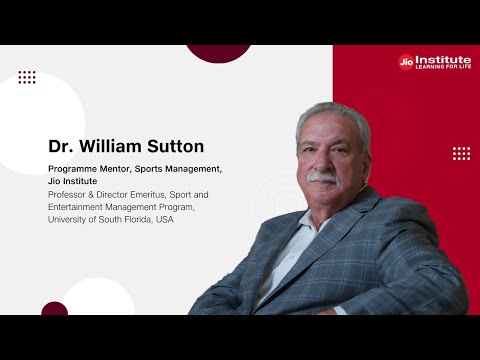 Jio Institute
LEARNING FOR LIFE

Dr. William Sutton

Programme Mentor, Sports Management, Jio Institute

Professor & Director Emeritus, Sport and Entertainment Management Program, University of South Florida, USA